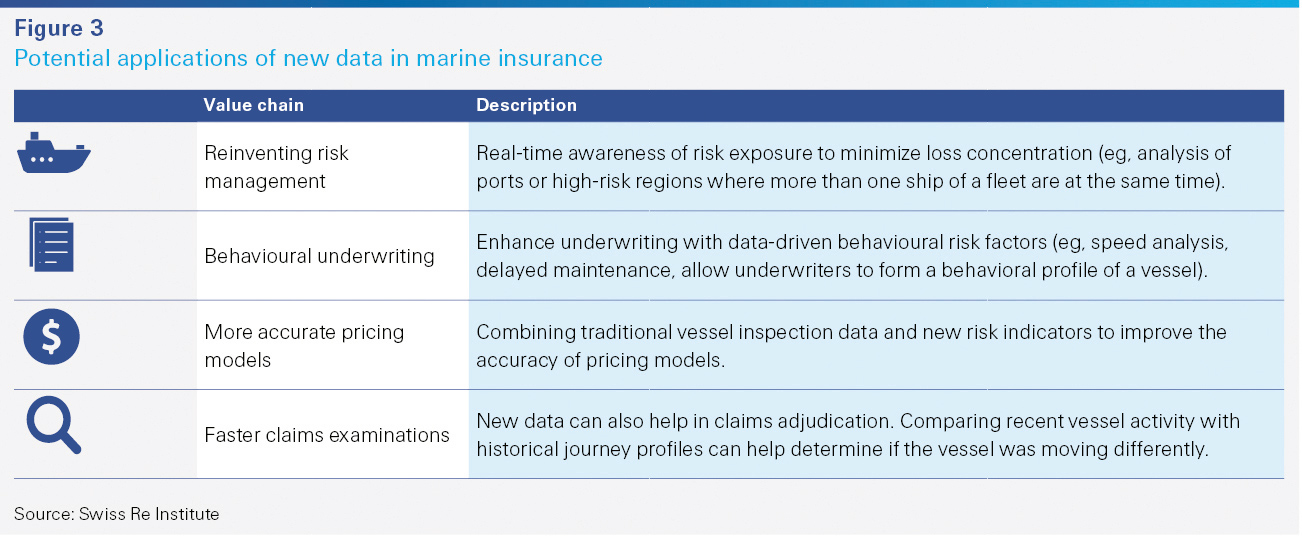 Figure 3
Potential applications of new data in marine insurance

| | Value chain | Description |
|---|---|---|
| | Reinventing risk management | Real-time awareness of risk exposure to minimize loss concentration (eg, analysis of ports or high-risk regions where more than one ship of a fleet are at the same time). |
| | Behavioural underwriting | Enhance underwriting with data-driven behavioural risk factors (eg, speed analysis, delayed maintenance, allow underwriters to form a behavioral profile of a vessel). |
| $ | More accurate pricing models | Combining traditional vessel inspection data and new risk indicators to improve the accuracy of pricing models. |
| | Faster claims examinations | New data can also help in claims adjudication. Comparing recent vessel activity with historical journey profiles can help determine if the vessel was moving differently. |

Source: Swiss Re Institute